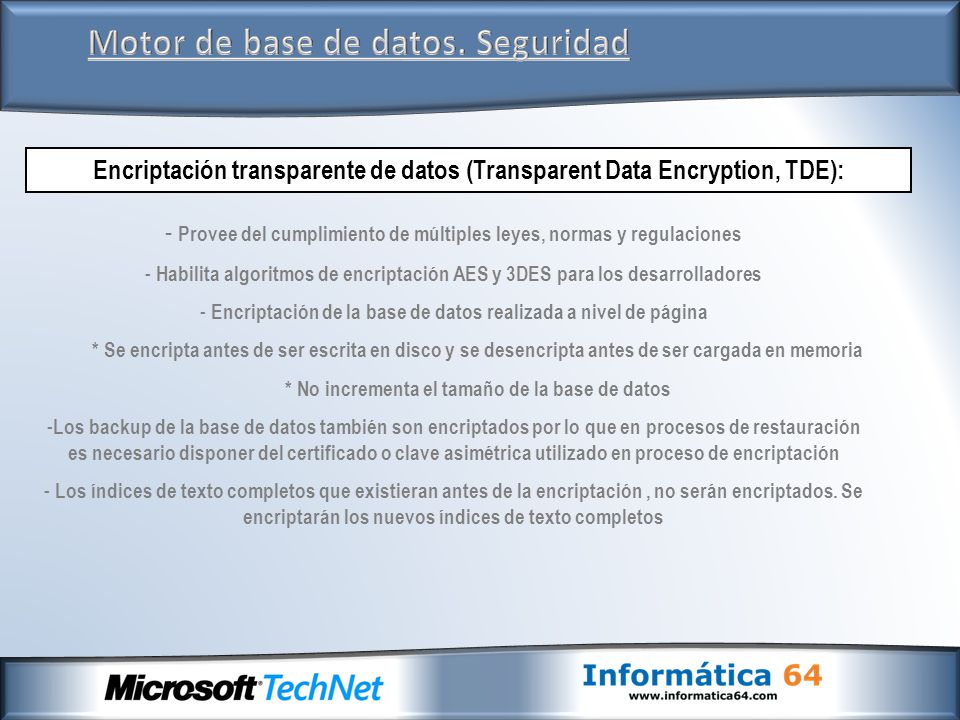 Motor de base de datos. Seguridad

Encriptación transparente de datos (Transparent Data Encryption, TDE):

- Provee del cumplimiento de múltiples leyes, normas y regulaciones

- Habilita algoritmos de encriptación AES y 3DES para los desarrolladores

- Encriptación de la base de datos realizada a nivel de página

* Se encripta antes de ser escrita en disco y se desencripta antes de ser cargada en memoria

* No incrementa el tamaño de la base de datos

-Los backup de la base de datos también son encriptados por lo que en procesos de restauración es necesario disponer del certificado o clave asimétrica utilizado en proceso de encriptación

- Los índices de texto completos que existieran antes de la encriptación , no serán encriptados. Se encriptarán los nuevos índices de texto completos

Microsoft TechNet

Informática 64
www.informatica64.com